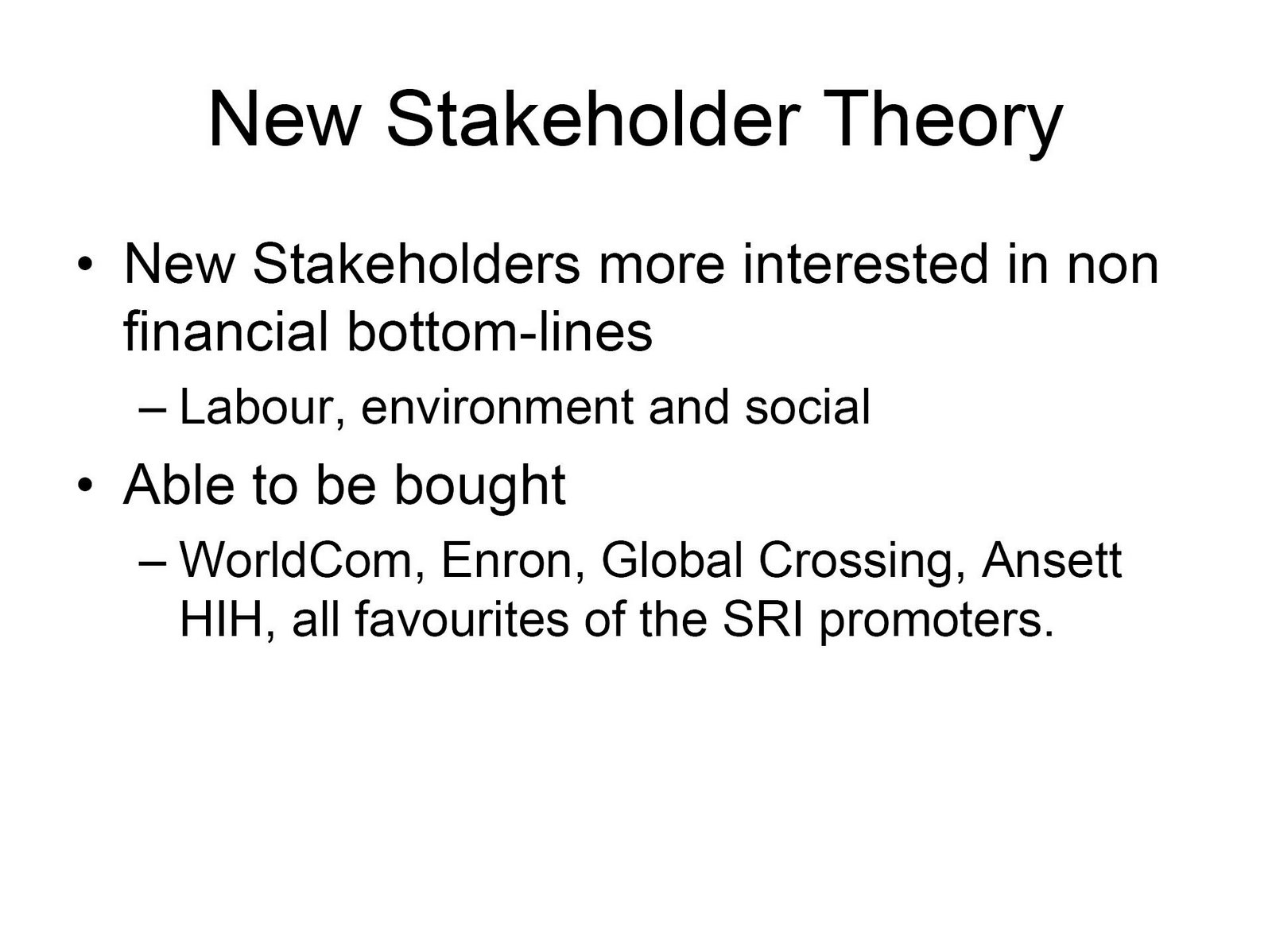 New Stakeholder Theory

• New Stakeholders more interested in non financial bottom-lines
– Labour, environment and social
• Able to be bought
– WorldCom, Enron, Global Crossing, Ansett HIH, all favourites of the SRI promoters.